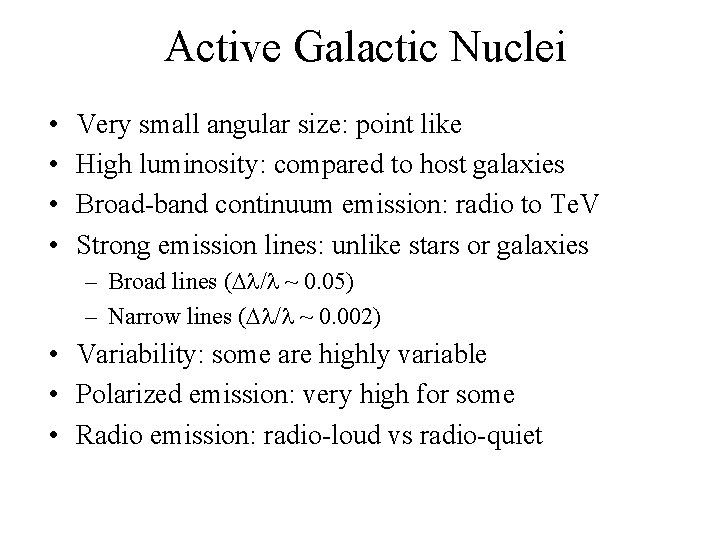 Active Galactic Nuclei

• Very small angular size: point like
• High luminosity: compared to host galaxies
• Broad-band continuum emission: radio to TeV
• Strong emission lines: unlike stars or galaxies
– Broad lines ($\Delta\lambda/\lambda \sim 0.05$)
– Narrow lines ($\Delta\lambda/\lambda \sim 0.002$)
• Variability: some are highly variable
• Polarized emission: very high for some
• Radio emission: radio-loud vs radio-quiet